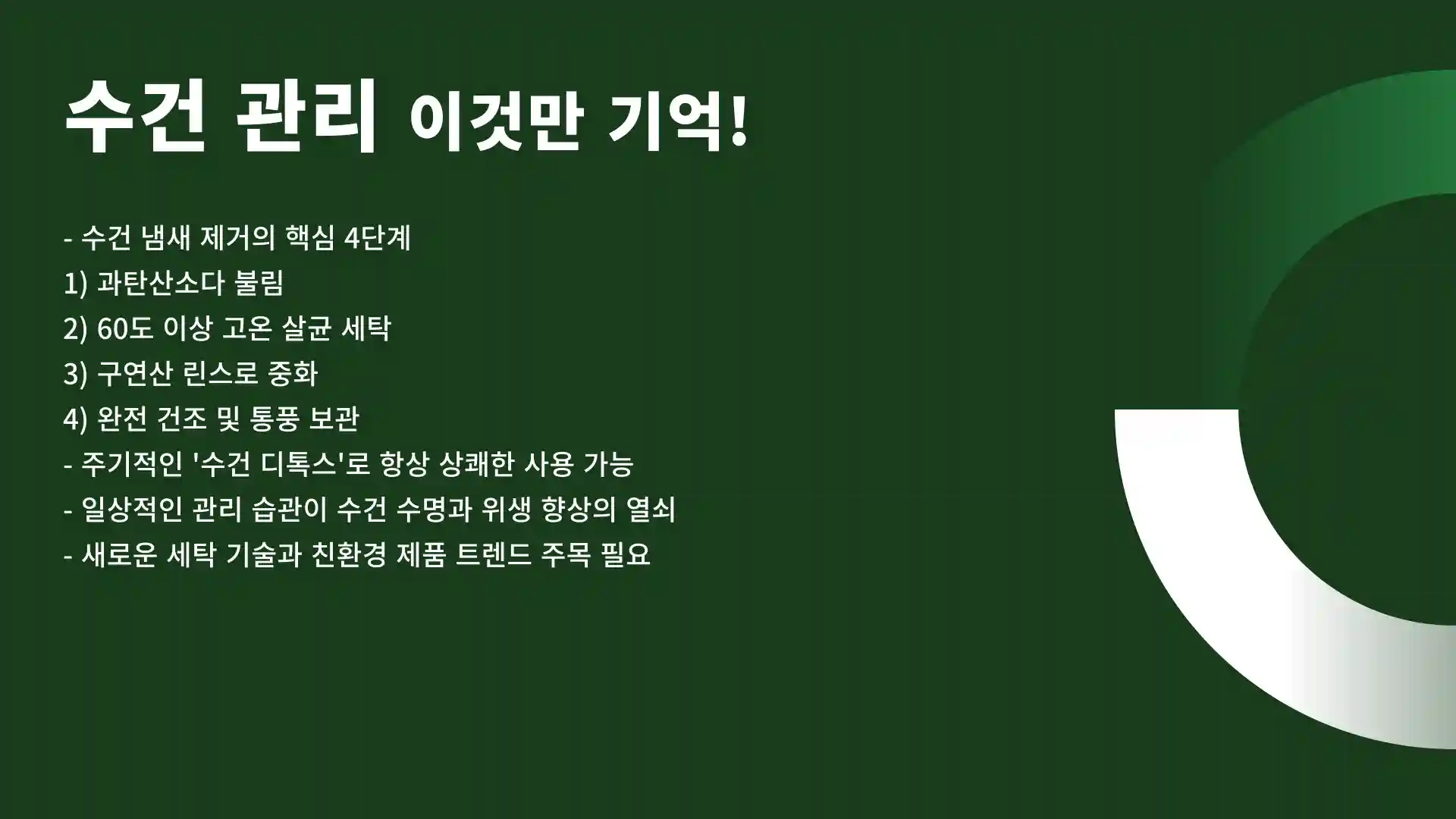 수건 관리 이것만 기억!

- 수건 냄새 제거의 핵심 4단계
1) 과탄산소다 불림
2) 60도 이상 고온 살균 세탁
3) 구연산 린스로 중화
4) 완전 건조 및 통풍 보관
- 주기적인 '수건 디톡스'로 항상 상쾌한 사용 가능
- 일상적인 관리 습관이 수건 수명과 위생 향상의 열쇠
- 새로운 세탁 기술과 친환경 제품 트렌드 주목 필요